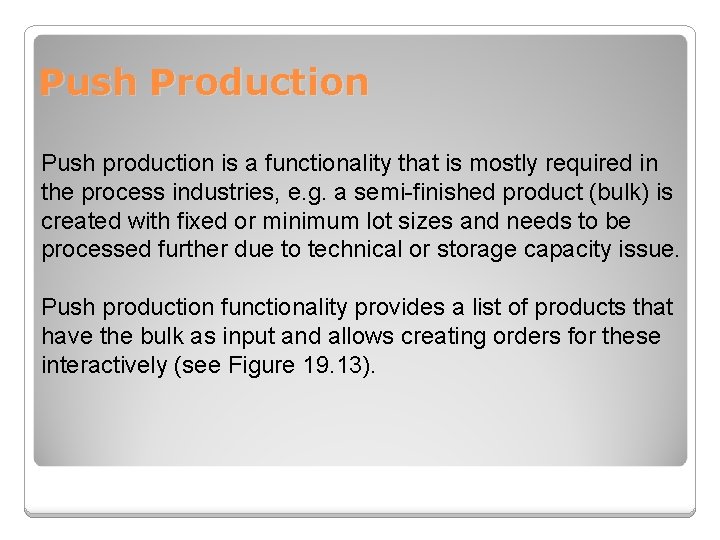 Push Production

Push production is a functionality that is mostly required in the process industries, e.g. a semi-finished product (bulk) is created with fixed or minimum lot sizes and needs to be processed further due to technical or storage capacity issue.

Push production functionality provides a list of products that have the bulk as input and allows creating orders for these interactively (see Figure 19.13).